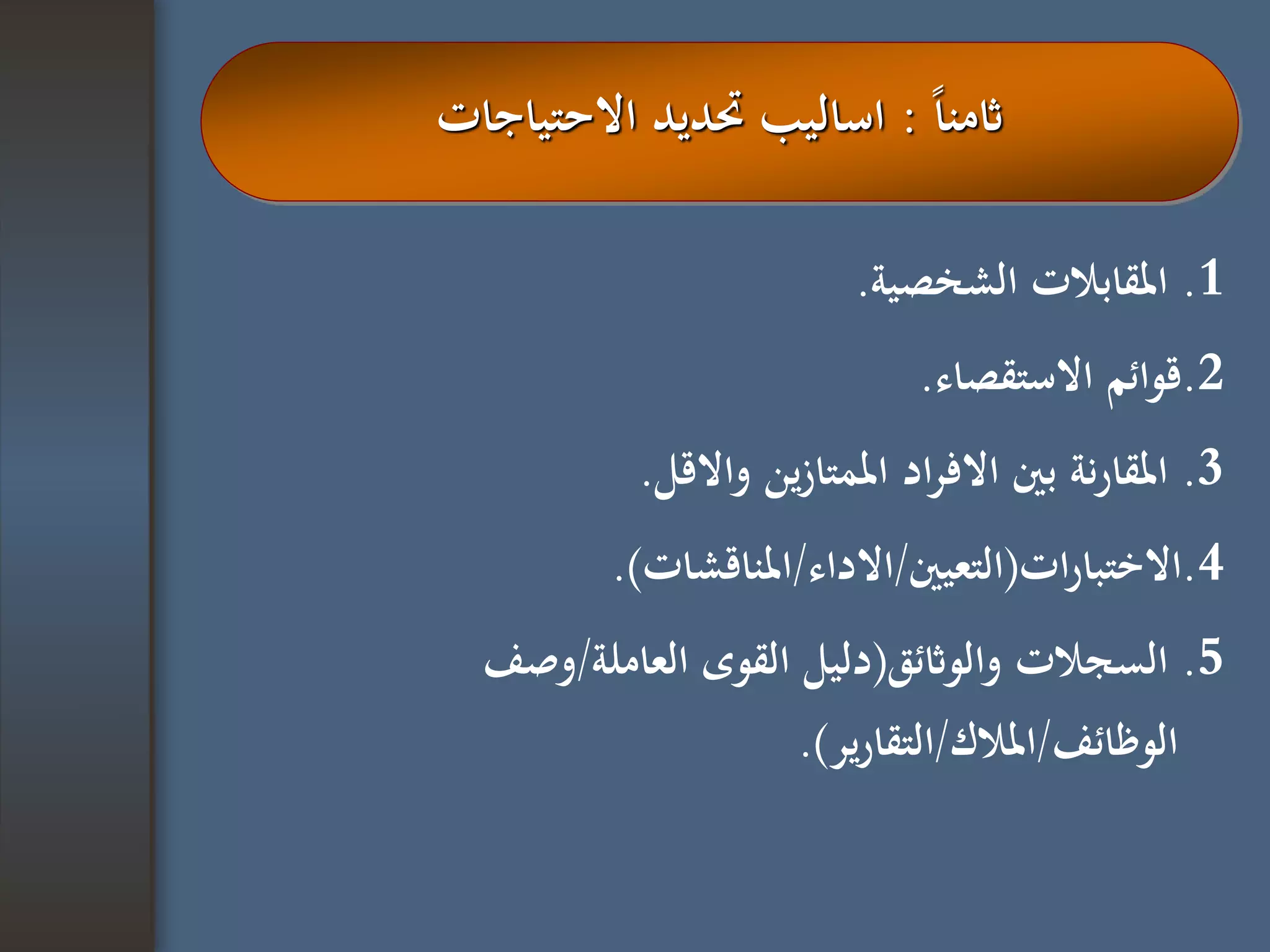 ثامناً : اساليب تحديد الاحتياجات

1. المقابلات الشخصية.

2.قوائم الاستقصاء.

3. المقارنة بين الافراد الممتازين والاقل.

4.الاختبارات(التعيين/الاداء/المناقشات).

5. السجلات والوثائق(دليل القوى العاملة/وصف الوظائف/الملاك/التقارير).